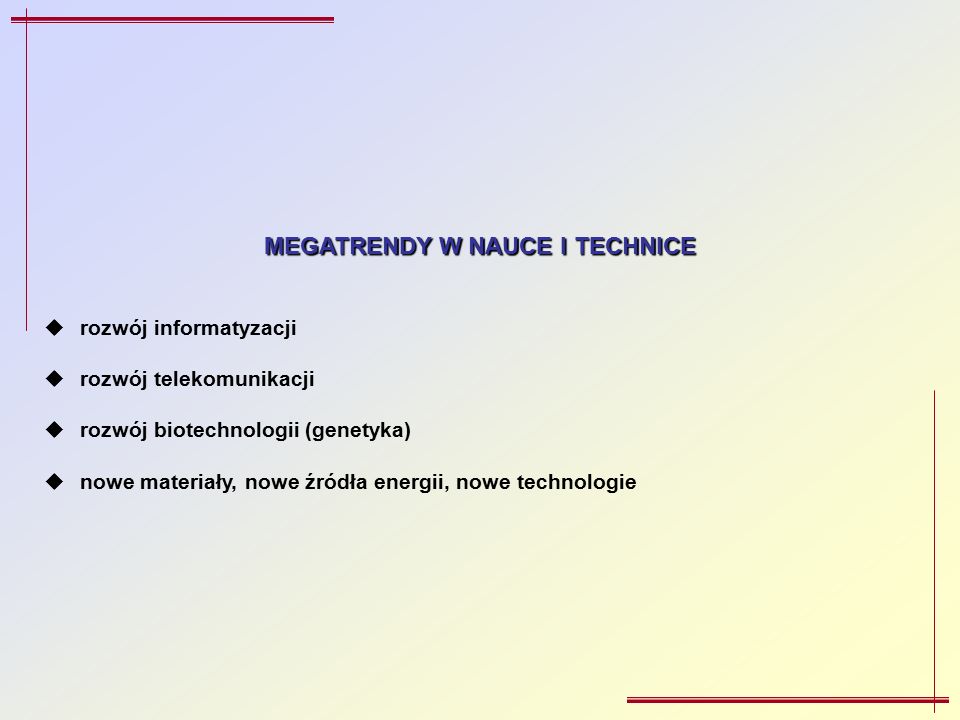 MEGATRENDY W NAUCE I TECHNICE

◆ rozwój informatyzacji

◆ rozwój telekomunikacji

◆ rozwój biotechnologii (genetyka)

◆ nowe materiały, nowe źródła energii, nowe technologie